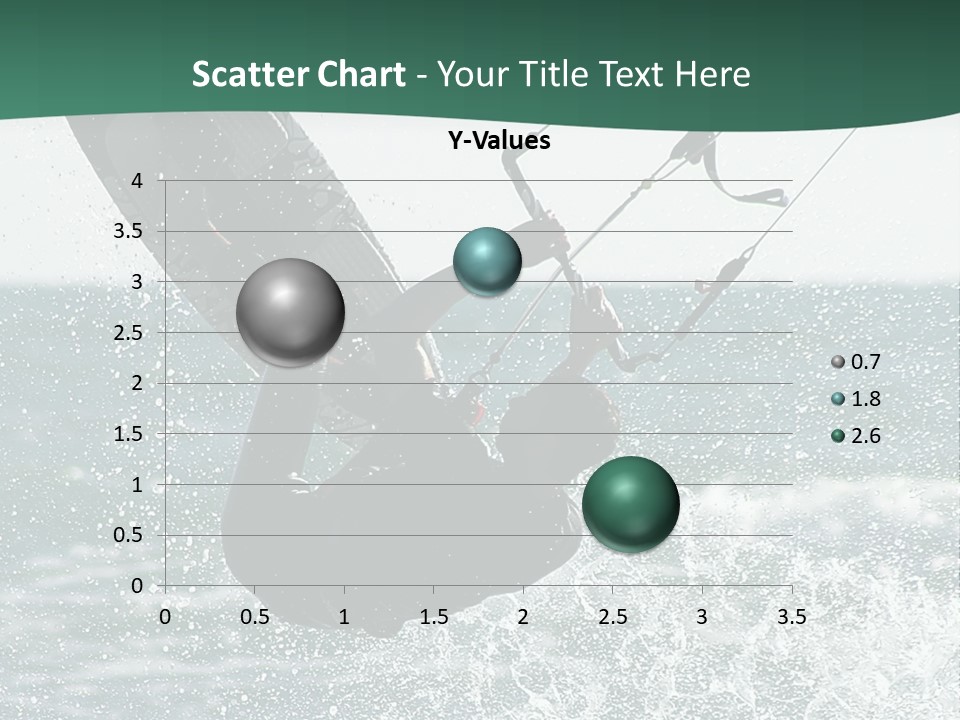 Scatter Chart - Your Title Text Here

Y-Values

4
3.5
3
2.5
2
1.5
1
0.5
0

0 0.5 1 1.5 2 2.5 3 3.5

0.7
1.8
2.6